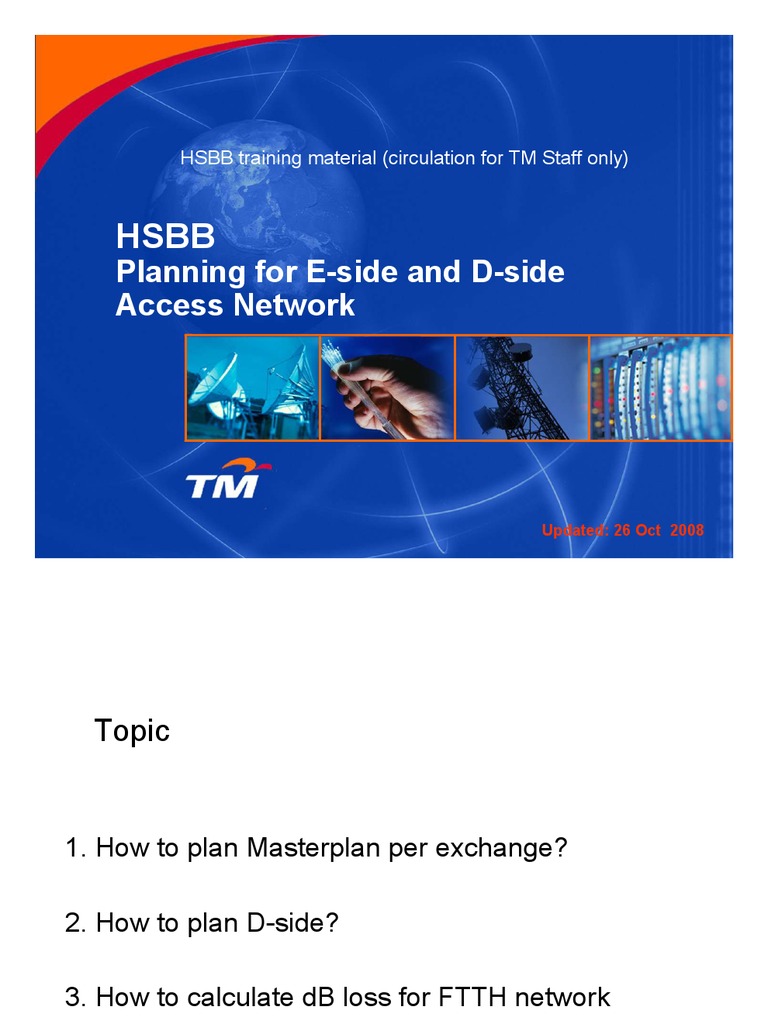 HSBB training material (circulation for TM Staff only)

HSBB
Planning for E-side and D-side
Access Network

TM

Updated: 26 Oct 2008

Topic

1. How to plan Masterplan per exchange?

2. How to plan D-side?

3. How to calculate dB loss for FTTH network